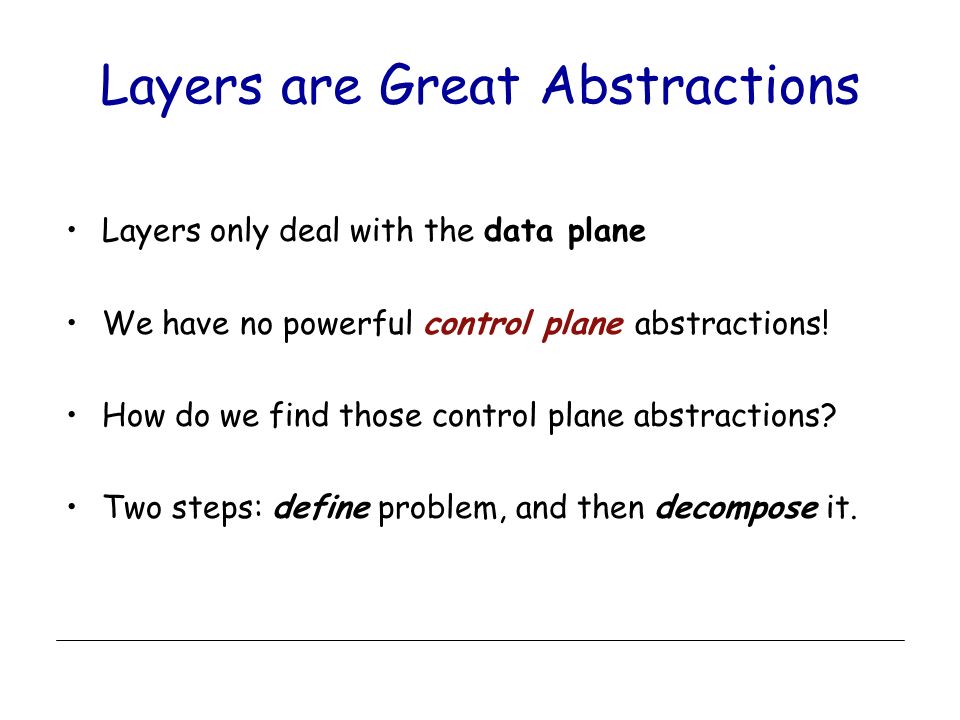 Layers are Great Abstractions

• Layers only deal with the data plane

• We have no powerful control plane abstractions!

• How do we find those control plane abstractions?

• Two steps: define problem, and then decompose it.